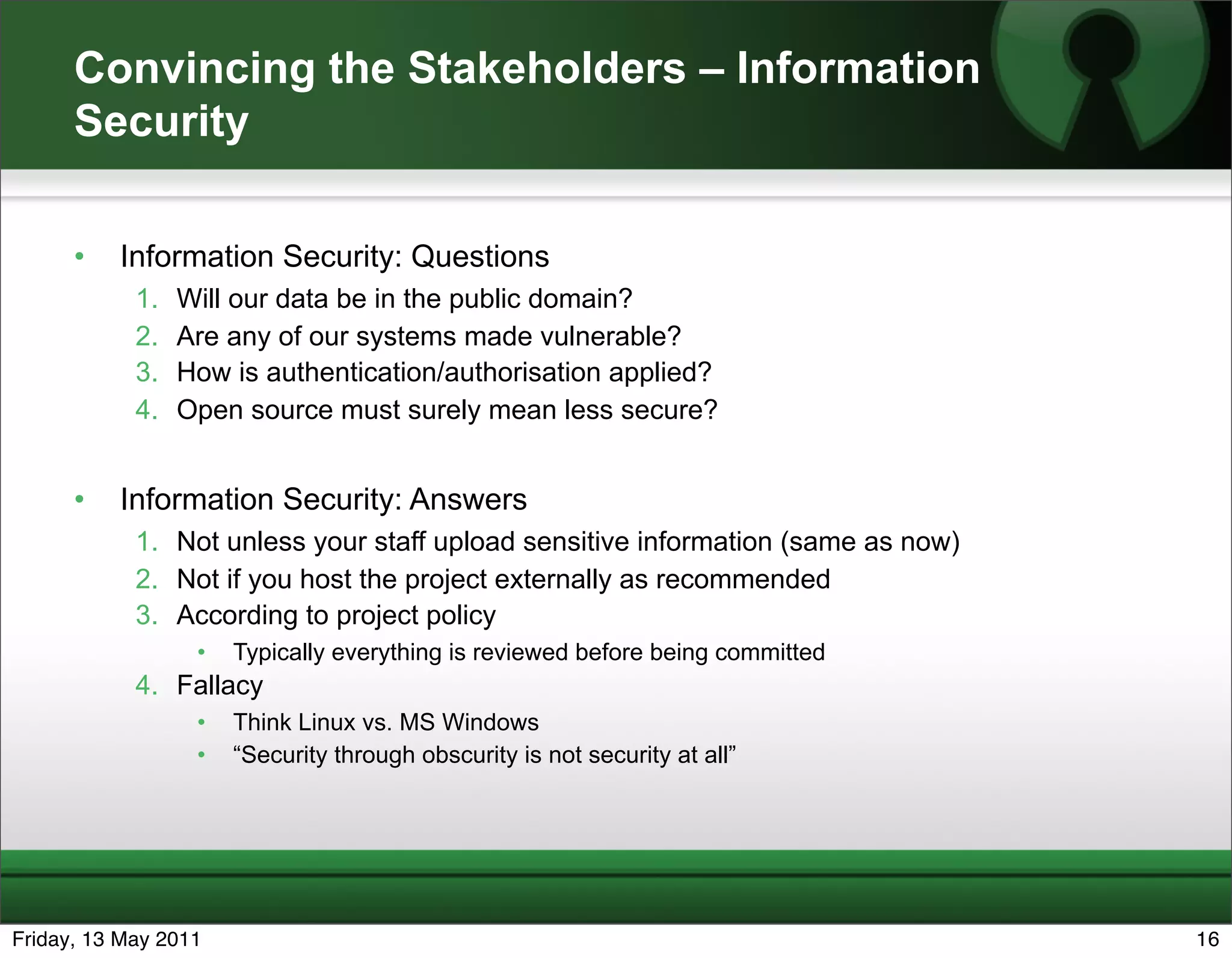 Convincing the Stakeholders – Information Security

• Information Security: Questions
1. Will our data be in the public domain?
2. Are any of our systems made vulnerable?
3. How is authentication/authorisation applied?
4. Open source must surely mean less secure?

• Information Security: Answers
1. Not unless your staff upload sensitive information (same as now)
2. Not if you host the project externally as recommended
3. According to project policy
• Typically everything is reviewed before being committed
4. Fallacy
• Think Linux vs. MS Windows
• “Security through obscurity is not security at all”

Friday, 13 May 2011

16